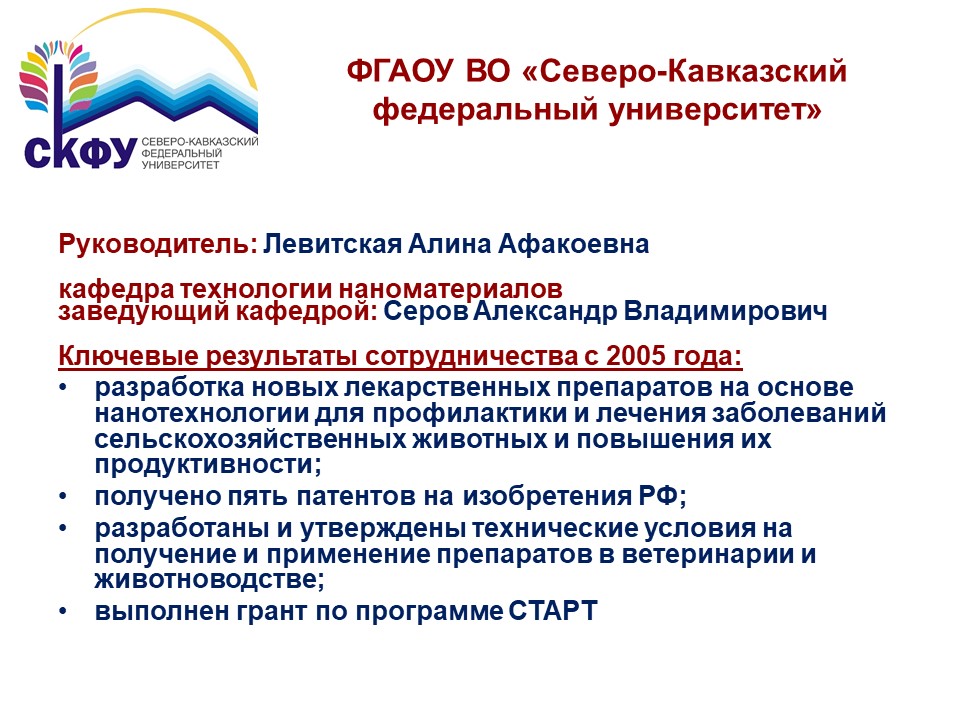 СКФУ СЕВЕРО-КАВКАЗСКИЙ ФЕДЕРАЛЬНЫЙ УНИВЕРСИТЕТ

ФГАОУ ВО «Северо-Кавказский федеральный университет»

Руководитель: Левитская Алина Афакоевна

кафедра технологии наноматериалов
заведующий кафедрой: Серов Александр Владимирович

Ключевые результаты сотрудничества с 2005 года:
• разработка новых лекарственных препаратов на основе нанотехнологии для профилактики и лечения заболеваний сельскохозяйственных животных и повышения их продуктивности;
• получено пять патентов на изобретения РФ;
• разработаны и утверждены технические условия на получение и применение препаратов в ветеринарии и животноводстве;
• выполнен грант по программе СТАРТ